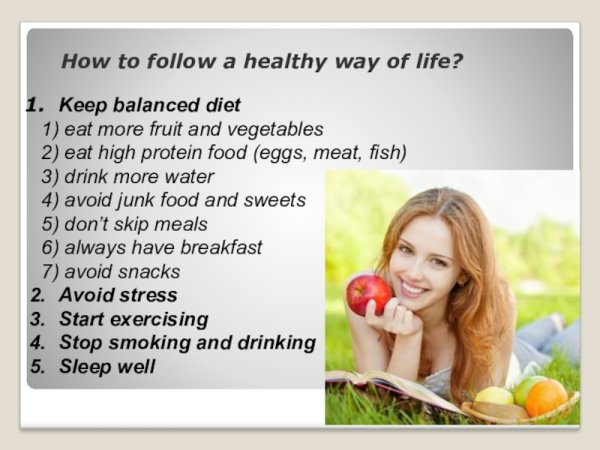 How to follow a healthy way of life?

1. Keep balanced diet
1) eat more fruit and vegetables
2) eat high protein food (eggs, meat, fish)
3) drink more water
4) avoid junk food and sweets
5) don't skip meals
6) always have breakfast
7) avoid snacks
2. Avoid stress
3. Start exercising
4. Stop smoking and drinking
5. Sleep well